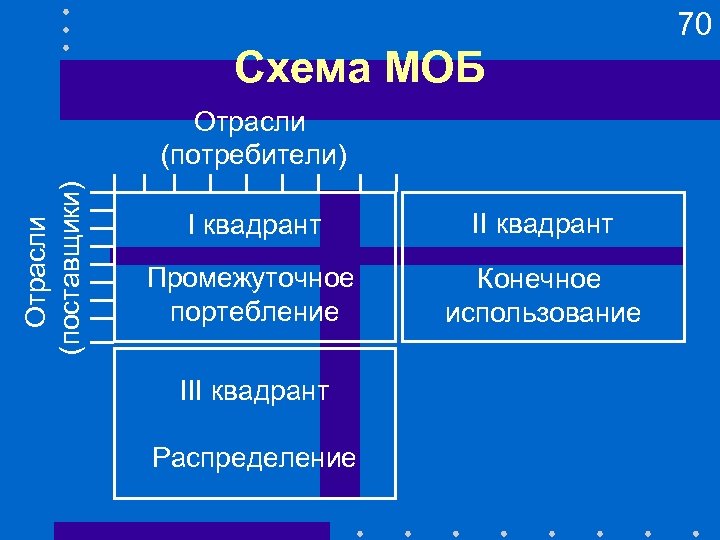 70

Схема МОБ

Отрасли (потребители)

Отрасли (поставщики)

I квадрант

Промежуточное портебление

II квадрант

Конечное использование

III квадрант

Распределение